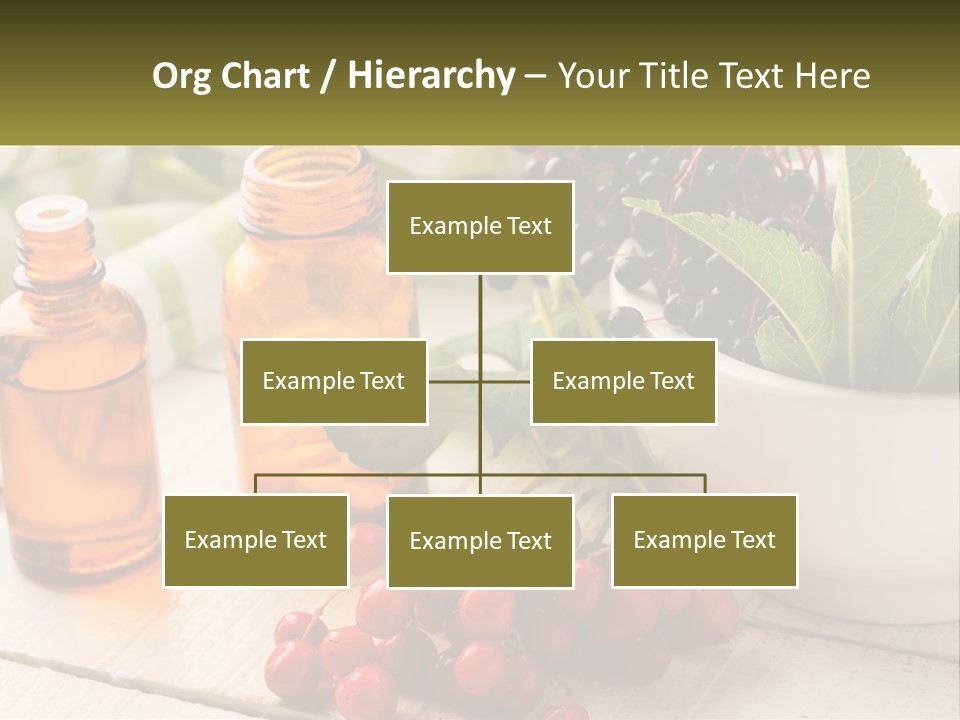 Org Chart / Hierarchy – Your Title Text Here

Example Text

Example Text

Example Text

Example Text

Example Text

Example Text